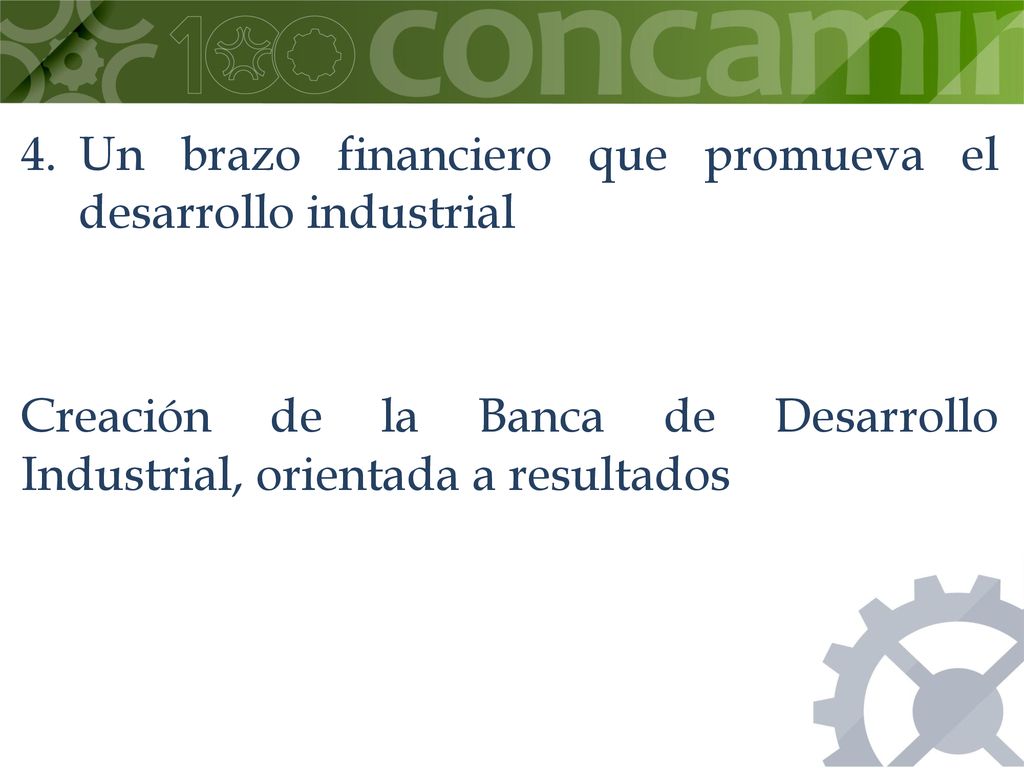 100 concamin

4. Un brazo financiero que promueva el desarrollo industrial

Creación de la Banca de Desarrollo Industrial, orientada a resultados